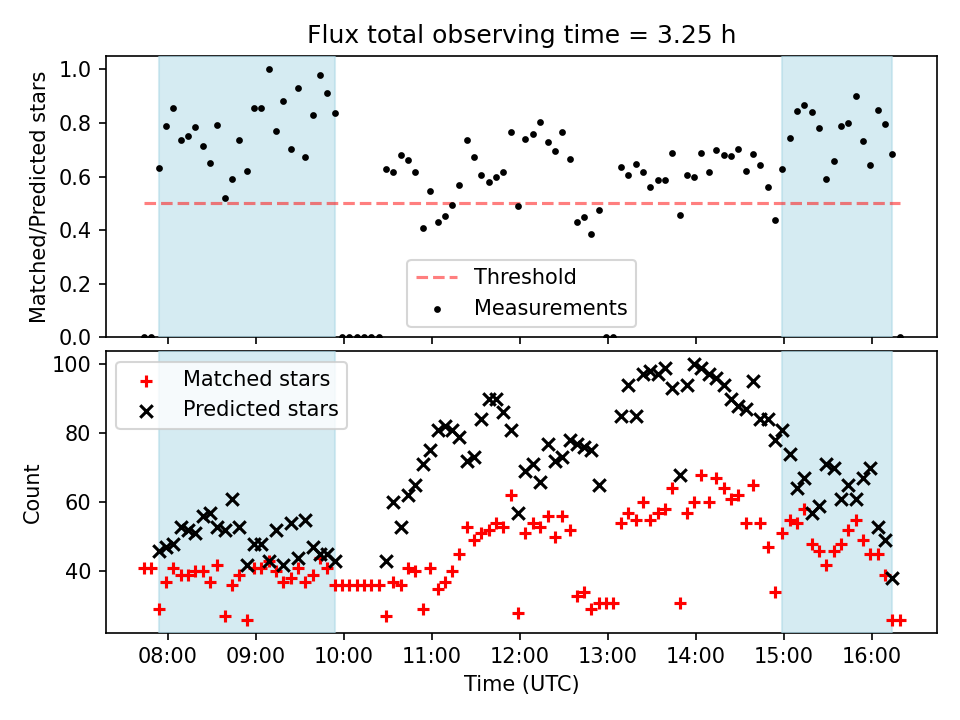 Flux total observing time = 3.25 h

Matched/Predicted stars

1.0
0.8
0.6
0.4
0.2
0.0

Threshold
Measurements

Matched stars
Predicted stars

Count

100
80
60
40

08:00
09:00
10:00
11:00
12:00
13:00
14:00
15:00
16:00

Time (UTC)